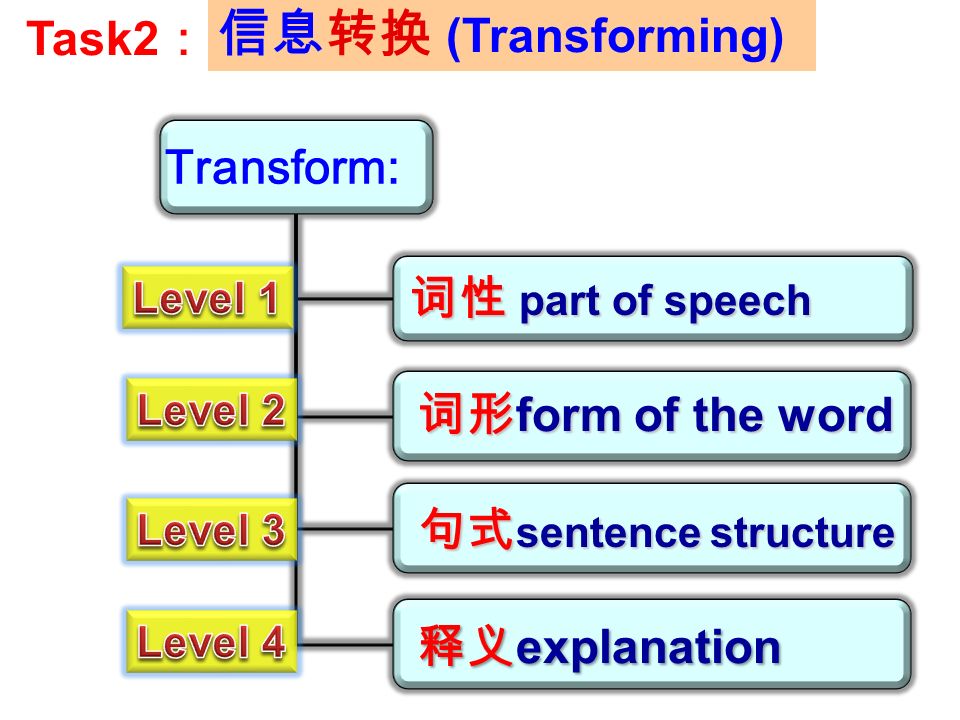 Task2：信息转换 (Transforming)

Transform:

Level 1
词性 part of speech

Level 2
词形form of the word

Level 3
句式sentence structure

Level 4
释义explanation